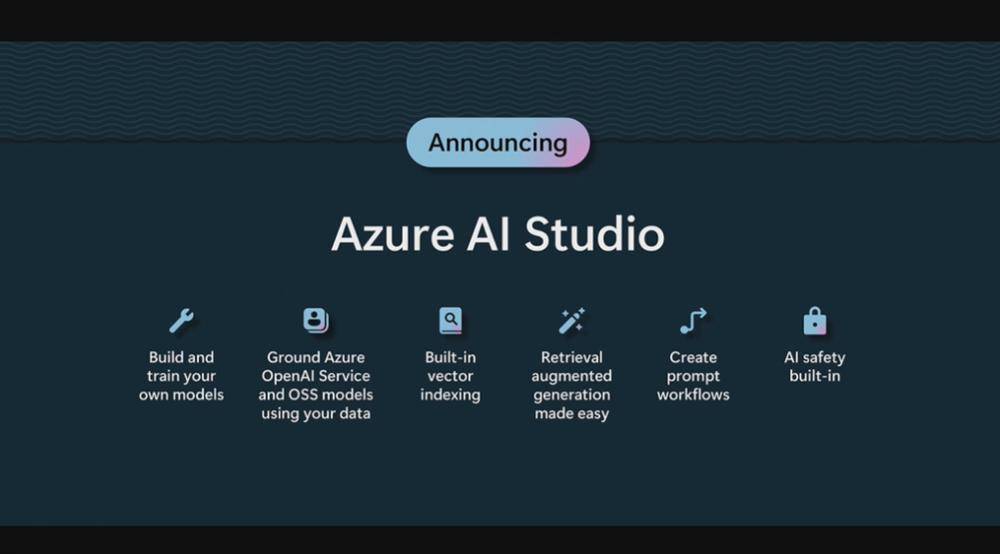 Announcing

Azure AI Studio

Build and train your own models

Ground Azure OpenAI Service and OSS models using your data

Built-in vector indexing

Retrieval augmented generation made easy

Create prompt workflows

AI safety built-in